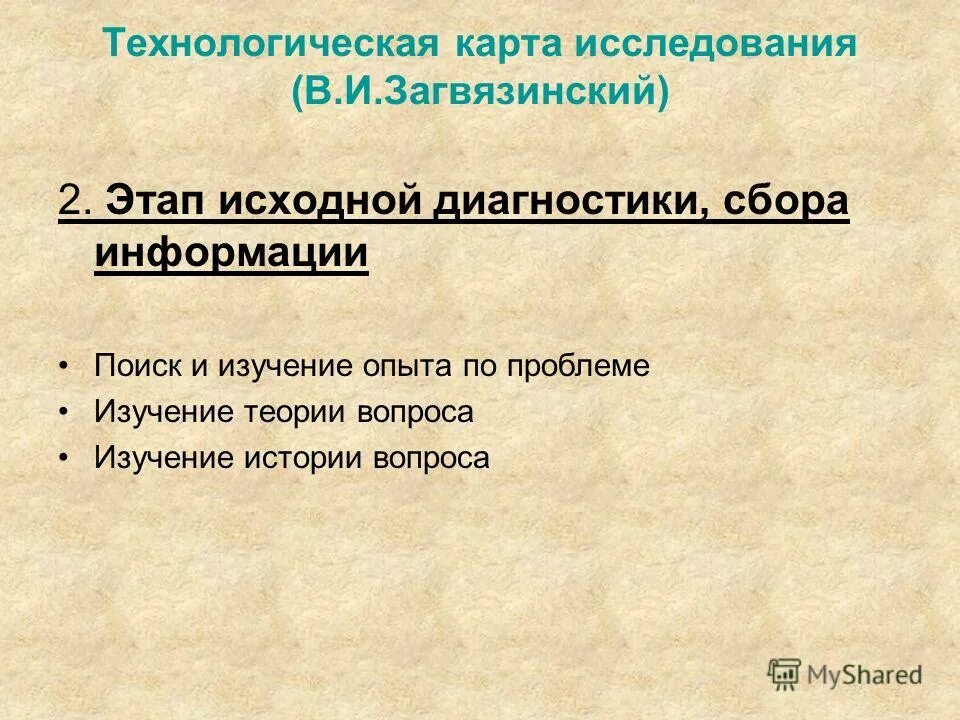 Технологическая карта исследования (В.И.Загвязинский)

2. Этап исходной диагностики, сбора информации

• Поиск и изучение опыта по проблеме
• Изучение теории вопроса
• Изучение истории вопроса

MyShared